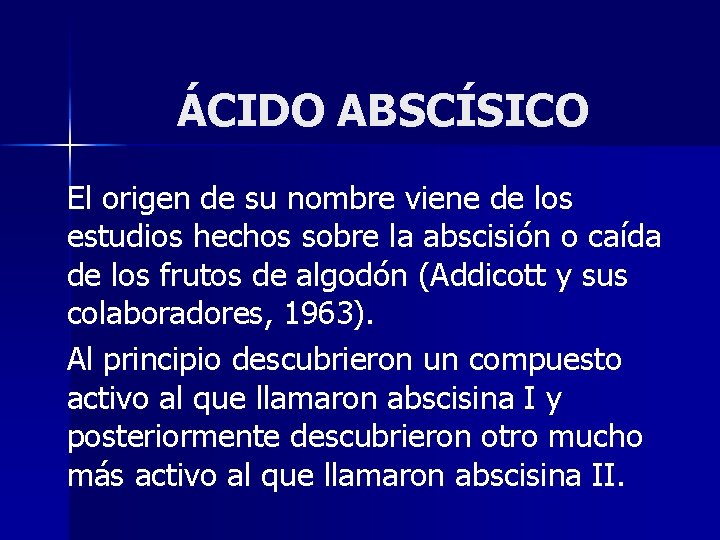 ÁCIDO ABSCÍSICO

El origen de su nombre viene de los estudios hechos sobre la abscisión o caída de los frutos de algodón (Addicott y sus colaboradores, 1963).

Al principio descubrieron un compuesto activo al que llamaron abscisina I y posteriormente descubrieron otro mucho más activo al que llamaron abscisina II.